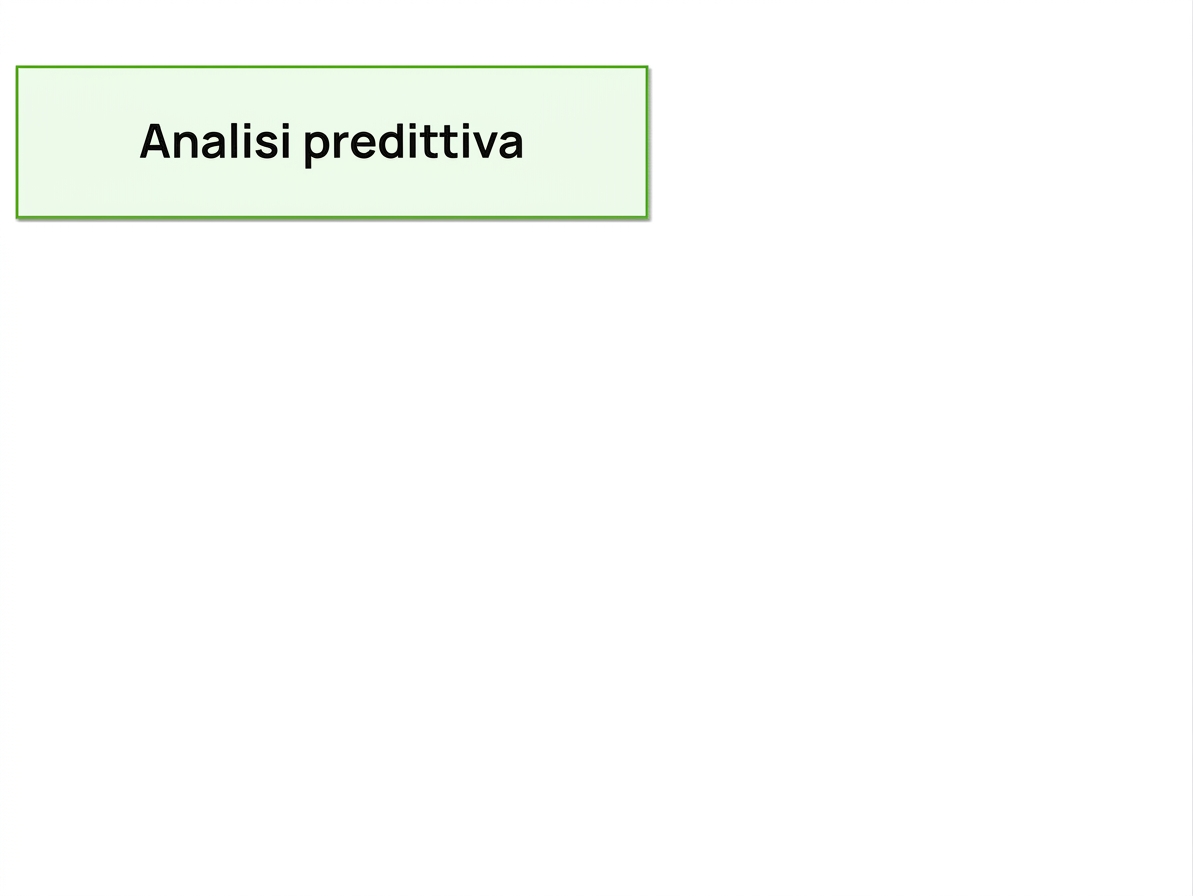 Analisi predittiva